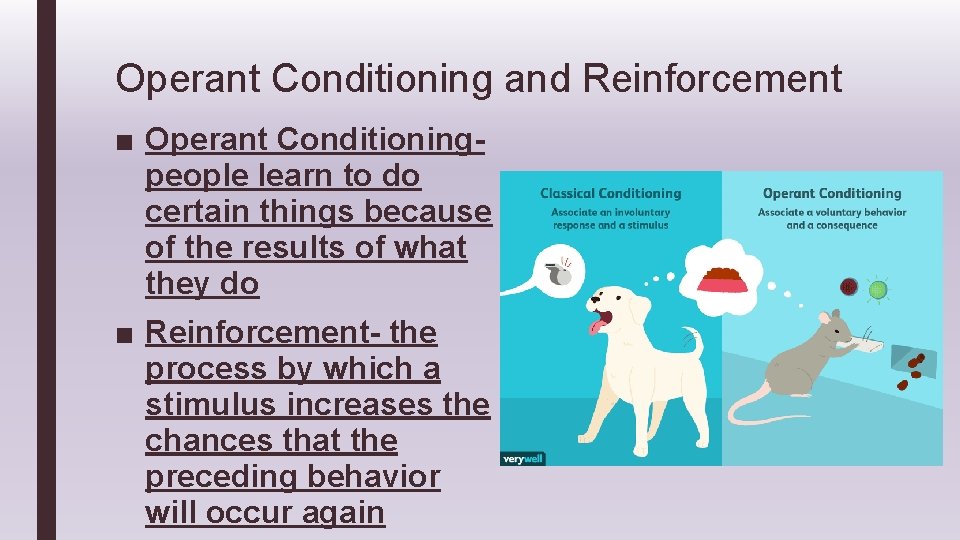 Operant Conditioning and Reinforcement

■ Operant Conditioning- people learn to do certain things because of the results of what they do

■ Reinforcement- the process by which a stimulus increases the chances that the preceding behavior will occur again

Classical Conditioning
Associate an involuntary response and a stimulus

Operant Conditioning
Associate a voluntary behavior and a consequence

verywell